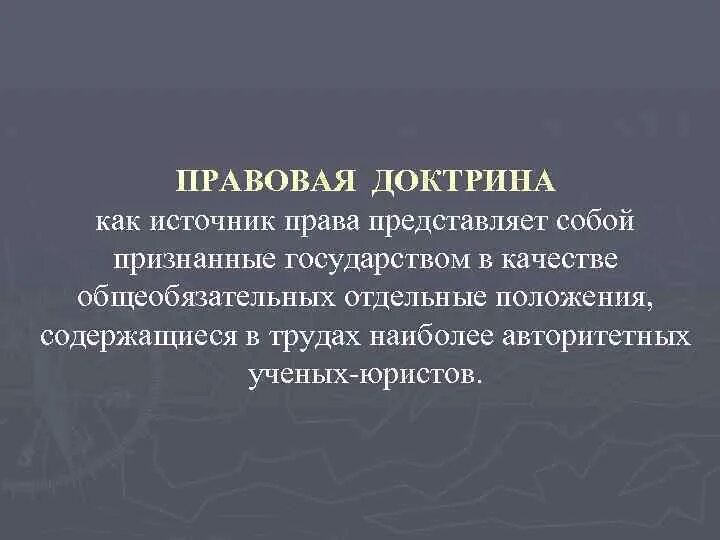 ПРАВОВАЯ ДОКТРИНА
как источник права представляет собой признанные государством в качестве общеобязательных отдельные положения, содержащиеся в трудах наиболее авторитетных ученых-юристов.